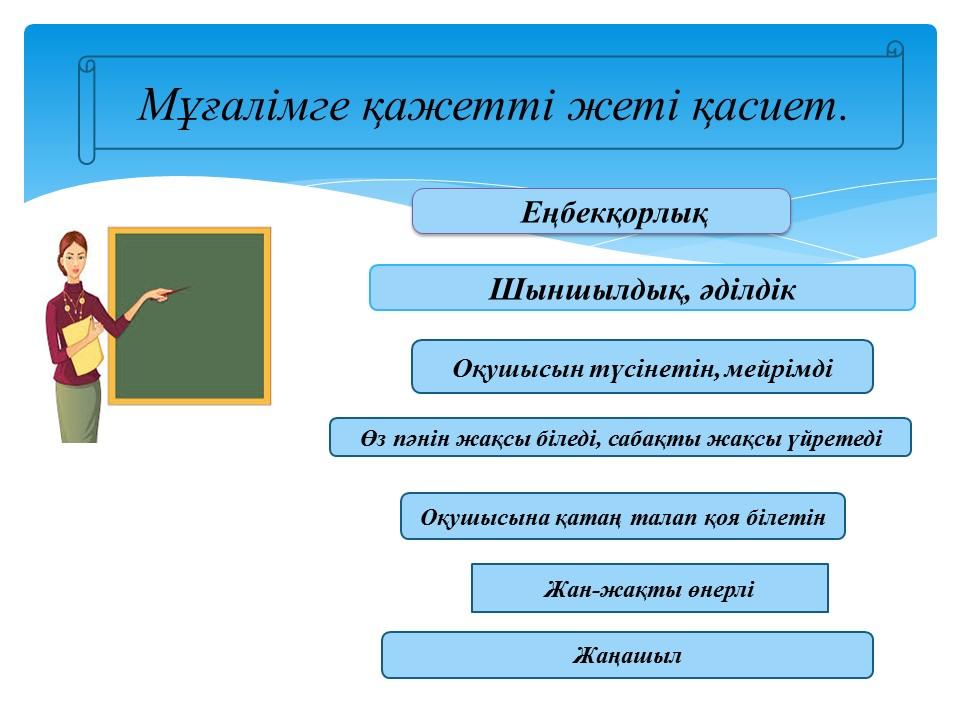 Мұғалімге қажетті жеті қасиет.

Еңбекқорлық

Шыншылдық, әділдік

Оқушысын түсінетін, мейрімді

Өз пәнін жақсы біледі, сабақты жақсы үйретеді

Оқушысына қатаң талап қоя білетін

Жан-жақты өнерлі

Жаңашыл